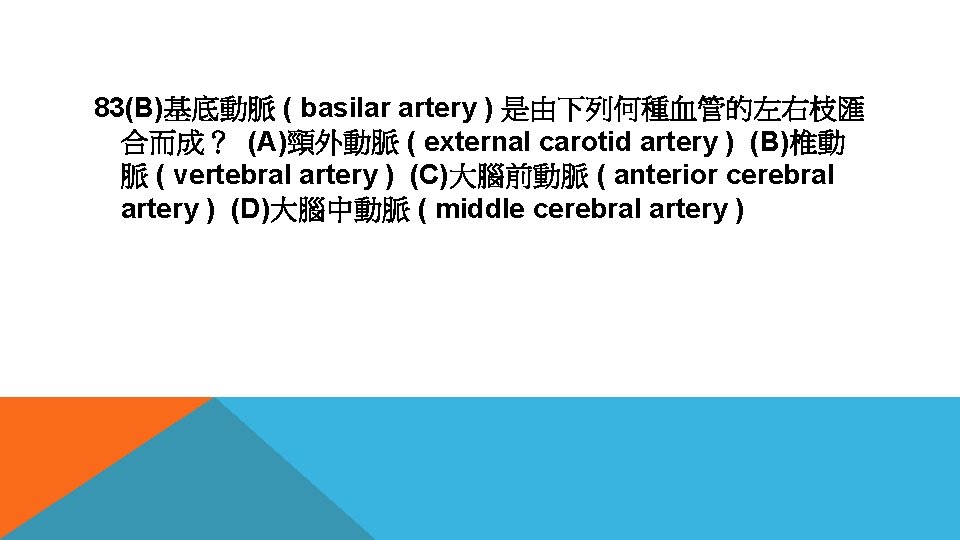 83(B)基底動脈 ( basilar artery ) 是由下列何種血管的左右枝匯合而成？ (A)頸外動脈 ( external carotid artery ) (B)椎動脈 ( vertebral artery ) (C)大腦前動脈 ( anterior cerebral artery ) (D)大腦中動脈 ( middle cerebral artery )